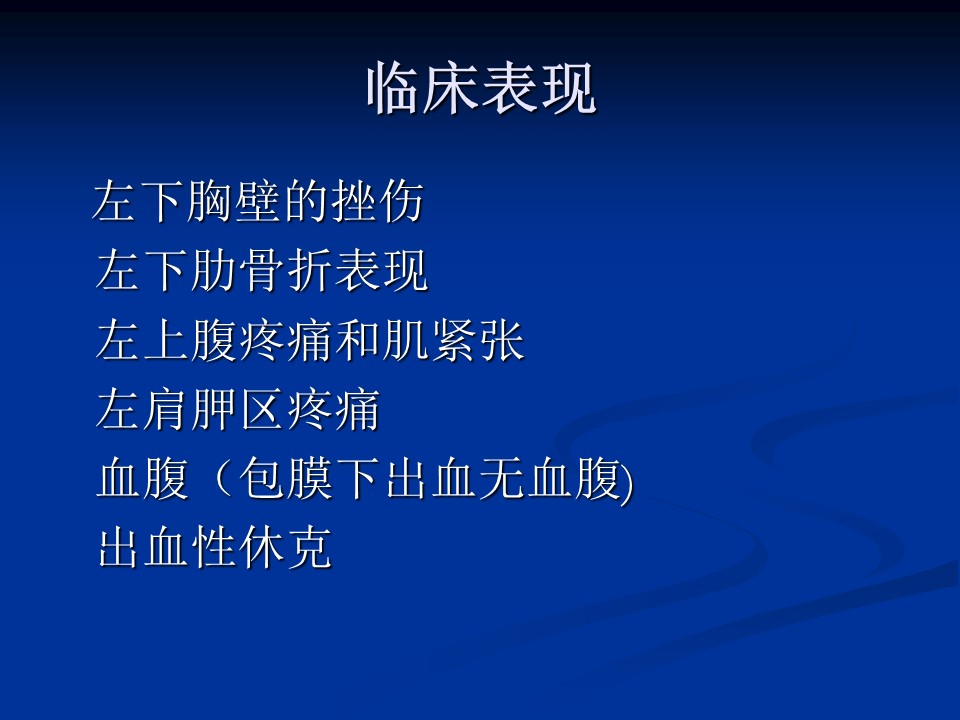 临床表现

左下胸壁的挫伤
左下肋骨折表现
左上腹疼痛和肌紧张
左肩胛区疼痛
血腹（包膜下出血无血腹)
出血性休克